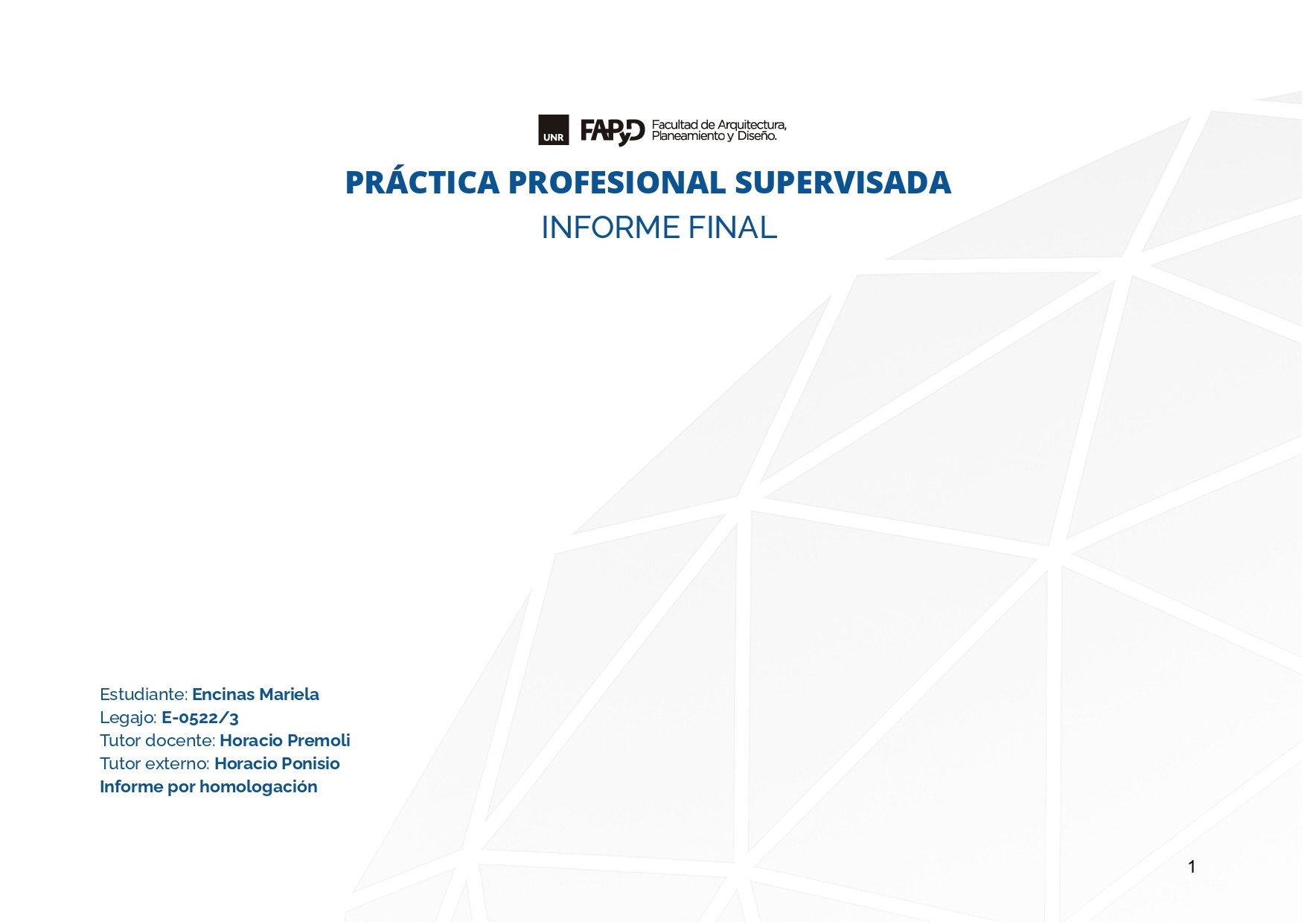 UNR FAPyD Facultad de Arquitectura, Planeamiento y Diseño.

PRÁCTICA PROFESIONAL SUPERVISADA
INFORME FINAL

Estudiante: Encinas Mariela
Legajo: E-0522/3
Tutor docente: Horacio Premoli
Tutor externo: Horacio Ponisio
Informe por homologación

1